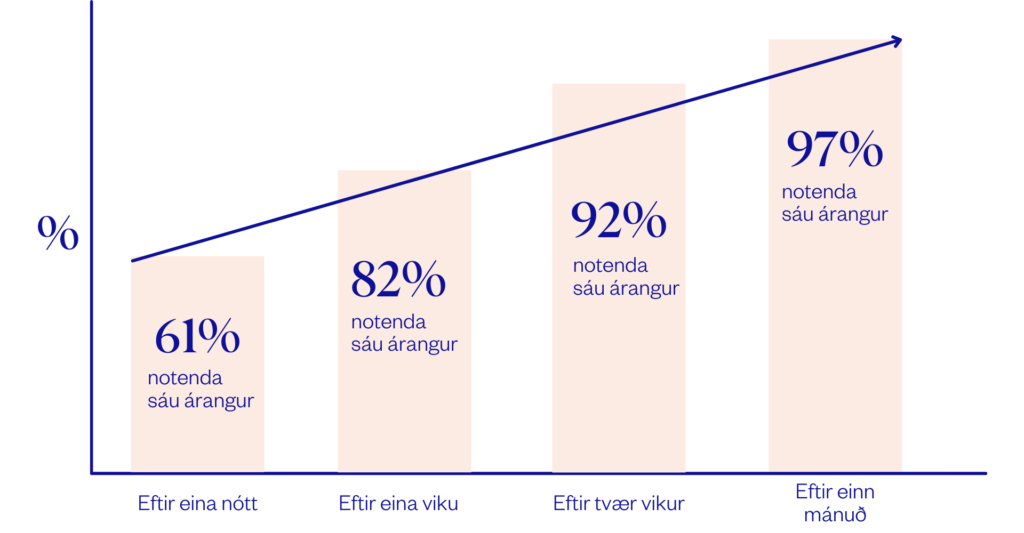 %

61%
notenda sáu árangur

82%
notenda sáu árangur

92%
notenda sáu árangur

97%
notenda sáu árangur

Eftir eina nótt

Eftir eina viku

Eftir tvær vikur

Eftir einn mánuð